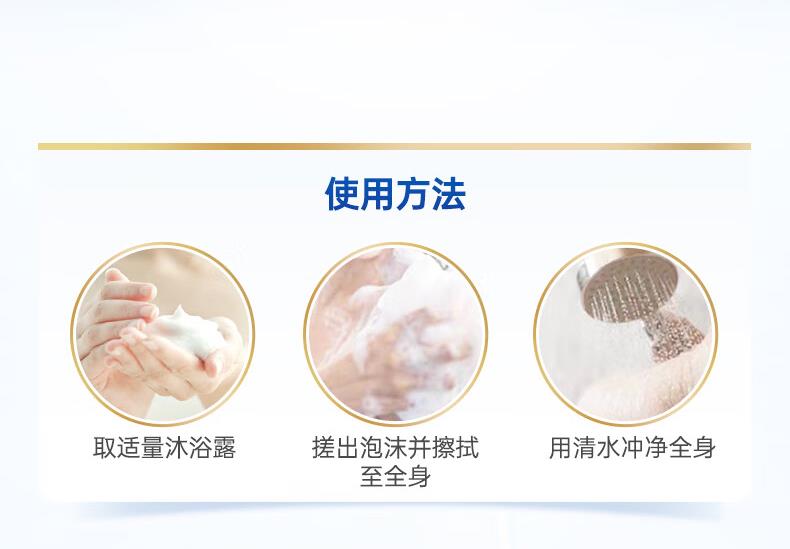 使用方法

取适量沐浴露

搓出泡沫并擦拭至全身

用清水冲净全身